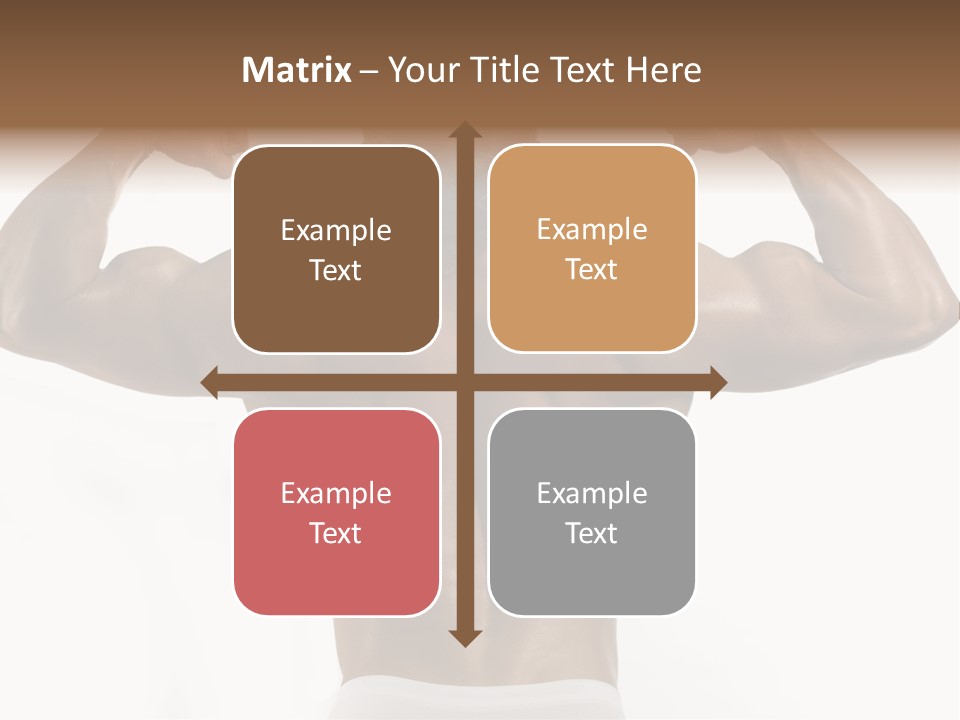 Matrix – Your Title Text Here

Example Text

Example Text

Example Text

Example Text